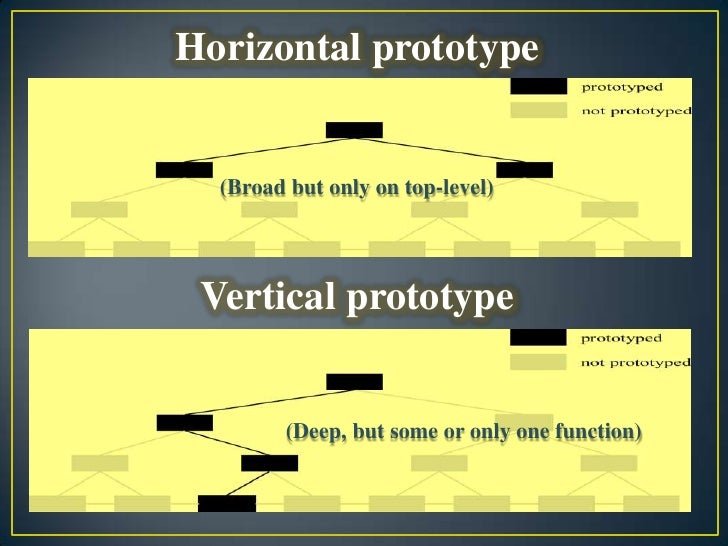 Horizontal prototype

prototyped
not prototyped

(Broad but only on top-level)

Vertical prototype

prototyped
not prototyped

(Deep, but some or only one function)